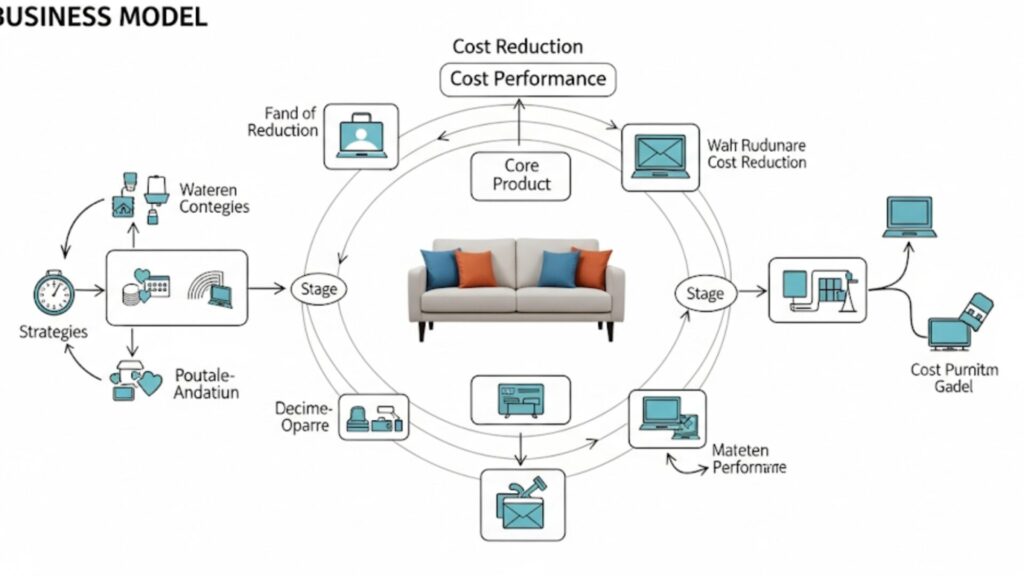 BUSINESS MODEL

Cost Reduction

Cost Performance

Fand of Reduction

Core Product

Walt Rudunare Cost Reduction

Wateren Contegies

Strategies

Stage

Stage

Poutale-Andatiun

Decime-Oparre

Mateten Performe

Cost Purnitm Gadel